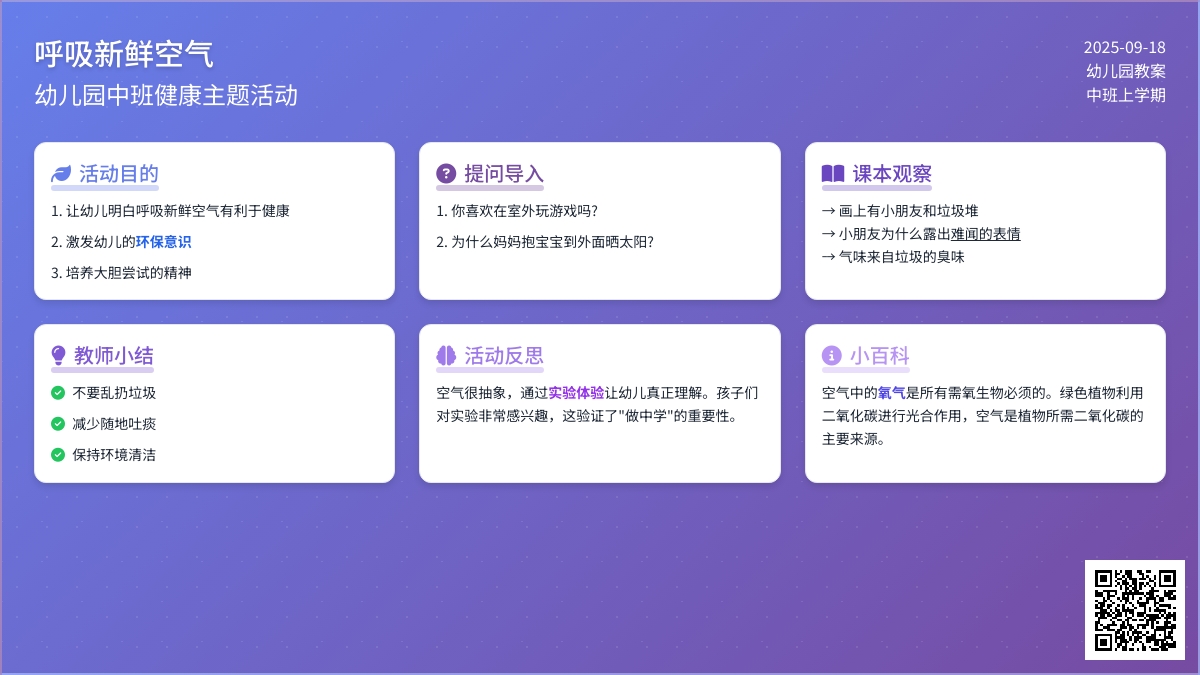 呼吸新鲜空气
幼儿园中班健康主题活动

2025-09-18
幼儿园教案
中班上学期

活动目的
1. 让幼儿明白呼吸新鲜空气有利于健康
2. 激发幼儿的环保意识
3. 培养大胆尝试的精神

提问导入
1. 你喜欢在室外玩游戏吗?
2. 为什么妈妈抱宝宝到外面晒太阳?

课本观察
→ 画上有小朋友和垃圾堆
→ 小朋友为什么露出难闻的表情
→ 气味来自垃圾的臭味

教师小结
不要乱扔垃圾
减少随地吐痰
保持环境清洁

活动反思
空气很抽象，通过实验体验让幼儿真正理解。孩子们对实验非常感兴趣，这验证了"做中学"的重要性。

小百科
空气中的氧气是所有需氧生物必须的。绿色植物利用二氧化碳进行光合作用，空气是植物所需二氧化碳的主要来源。